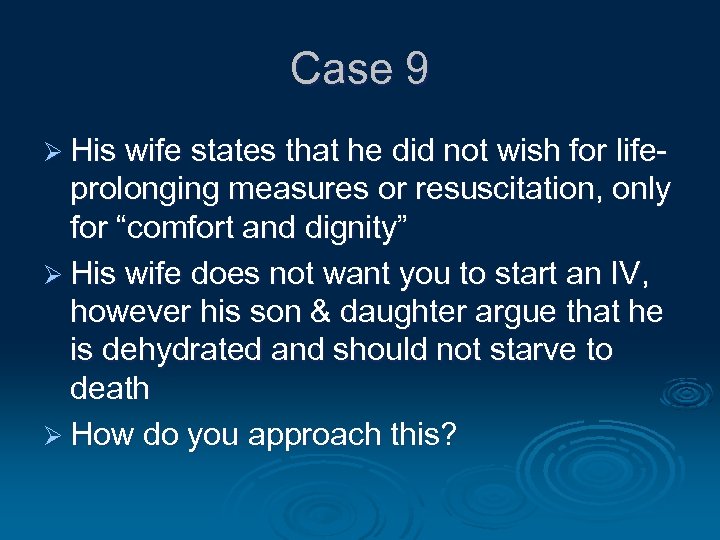 Case 9

➢ His wife states that he did not wish for life-prolonging measures or resuscitation, only for “comfort and dignity”

➢ His wife does not want you to start an IV, however his son & daughter argue that he is dehydrated and should not starve to death

➢ How do you approach this?